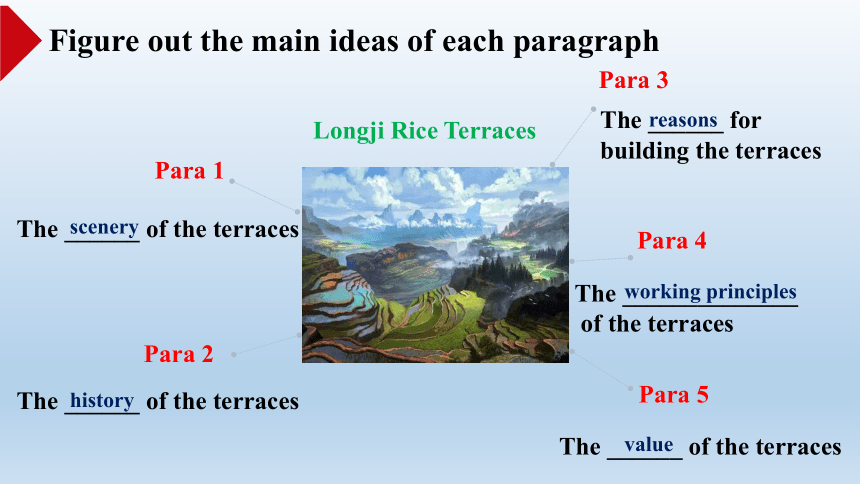 Figure out the main ideas of each paragraph

Longji Rice Terraces

Para 1

The scenery of the terraces

Para 2

The history of the terraces

Para 3

The reasons for building the terraces

Para 4

The working principles of the terraces

Para 5

The value of the terraces